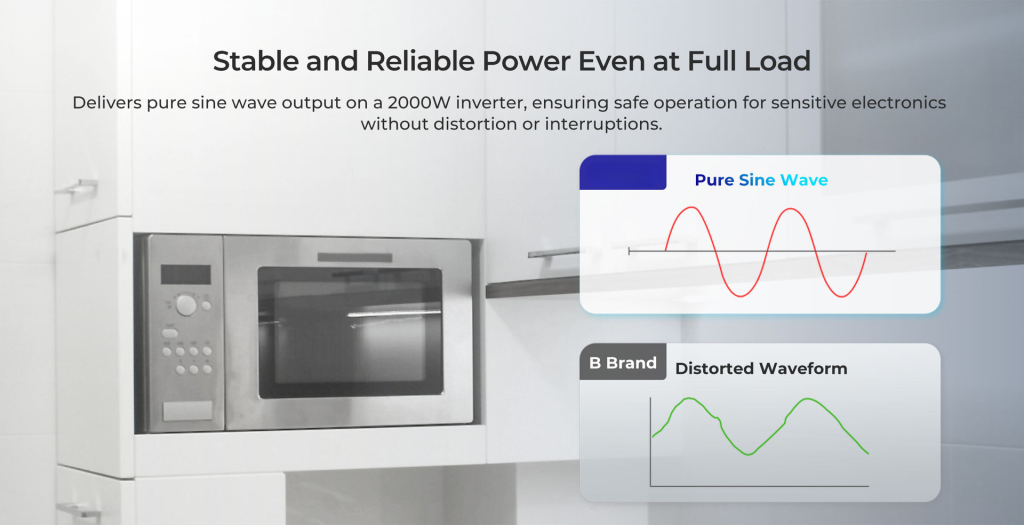 Stable and Reliable Power Even at Full Load

Delivers pure sine wave output on a 2000W inverter, ensuring safe operation for sensitive electronics without distortion or interruptions.

Pure Sine Wave

B Brand

Distorted Waveform